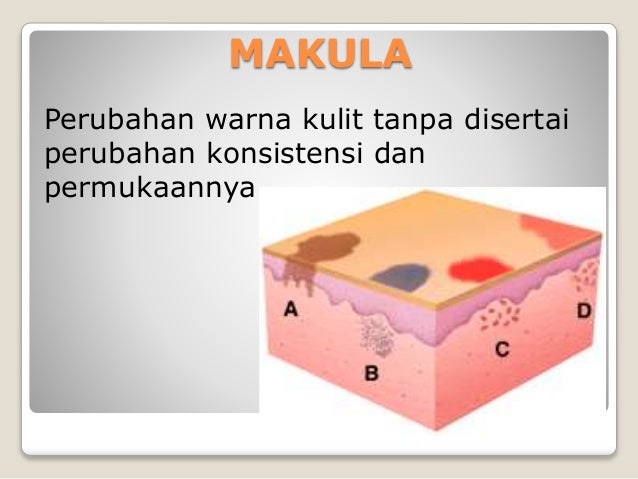 MAKULA

Perubahan warna kulit tanpa disertai perubahan konsistensi dan permukaannya

A
B
C
D